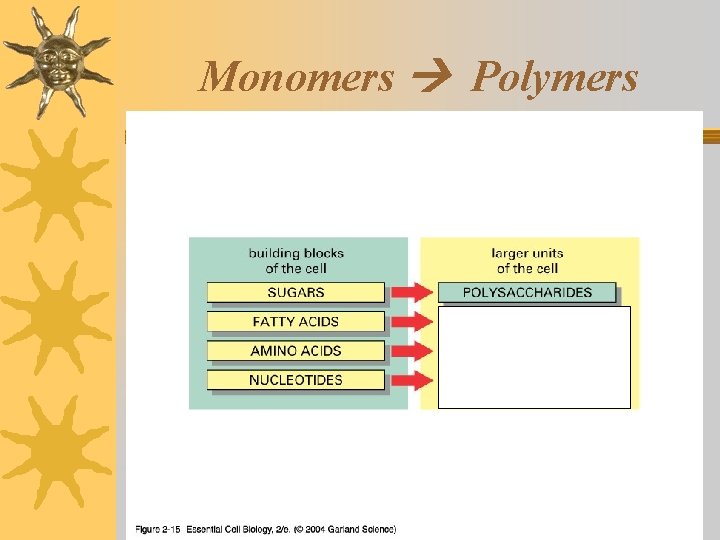 Monomers → Polymers

building blocks of the cell

SUGARS

FATTY ACIDS

AMINO ACIDS

NUCLEOTIDES

larger units of the cell

POLYSACCHARIDES

Figure 2-15 Essential Cell Biology, 2/e. (© 2004 Garland Science)